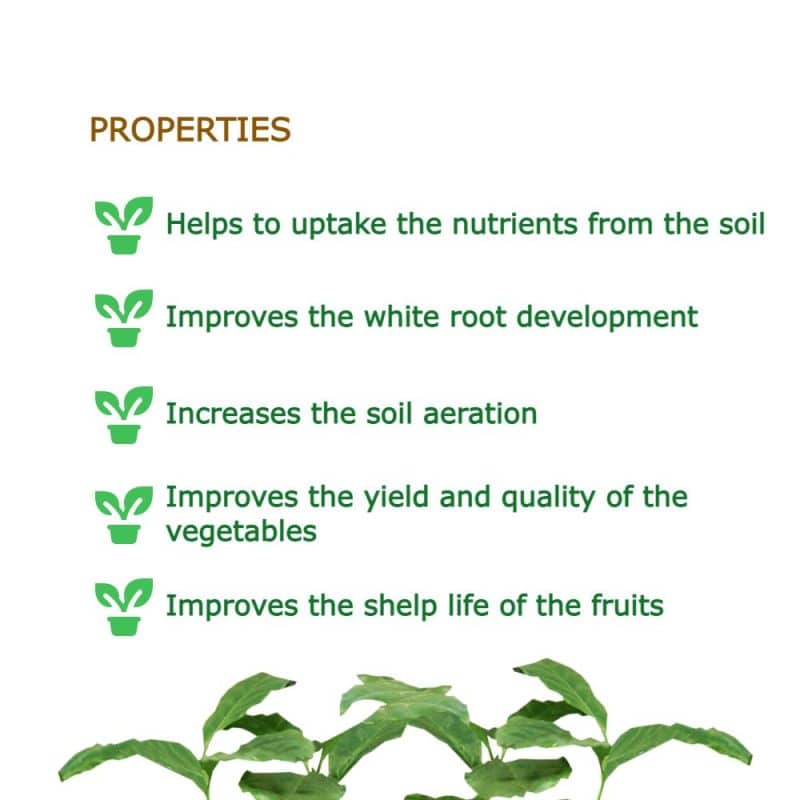 PROPERTIES

Helps to uptake the nutrients from the soil

Improves the white root development

Increases the soil aeration

Improves the yield and quality of the vegetables

Improves the shelp life of the fruits